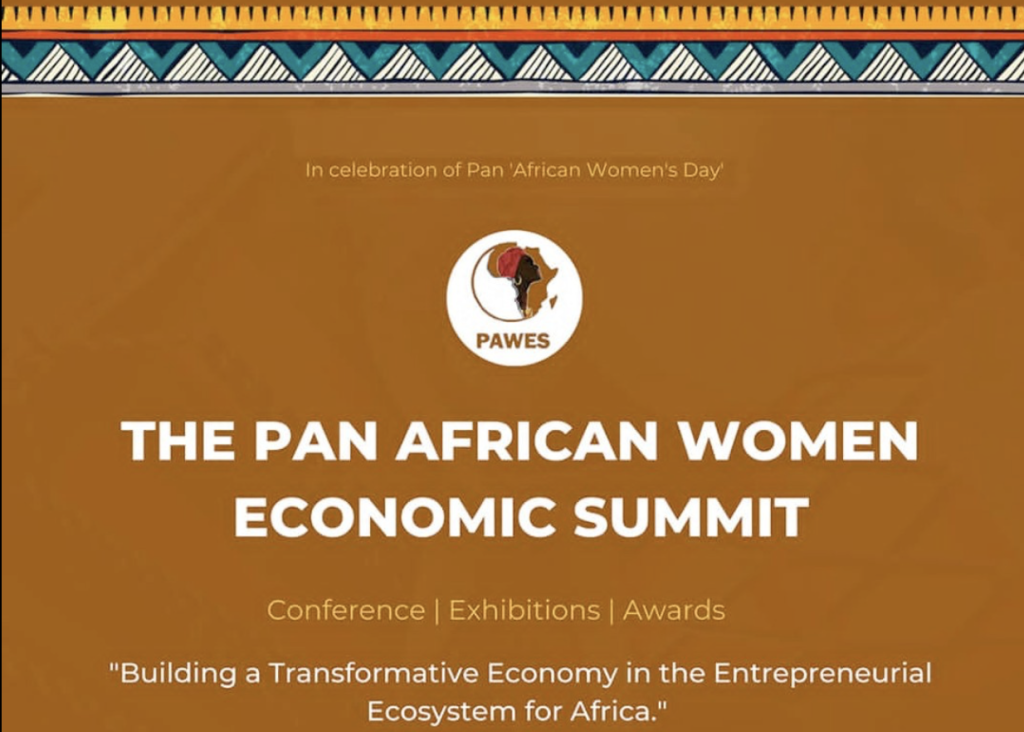 In celebration of Pan 'African Women's Day'

PAWES

THE PAN AFRICAN WOMEN ECONOMIC SUMMIT

Conference | Exhibitions | Awards

"Building a Transformative Economy in the Entrepreneurial Ecosystem for Africa."